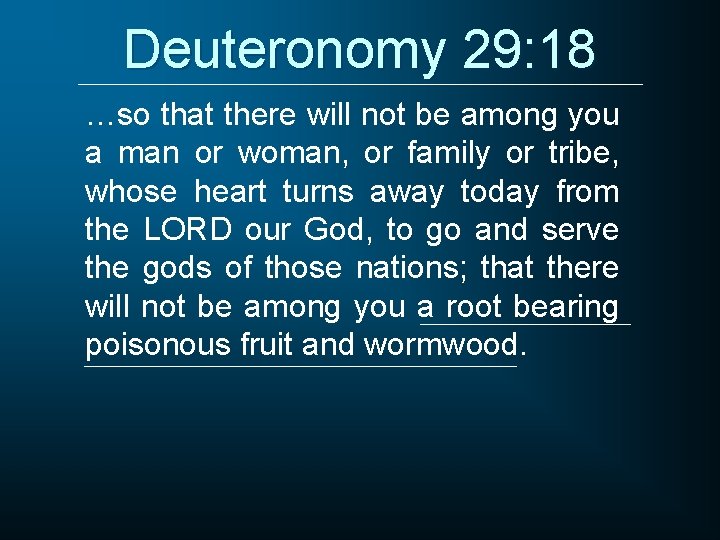 Deuteronomy 29:18

…so that there will not be among you a man or woman, or family or tribe, whose heart turns away today from the LORD our God, to go and serve the gods of those nations; that there will not be among you a root bearing poisonous fruit and wormwood.